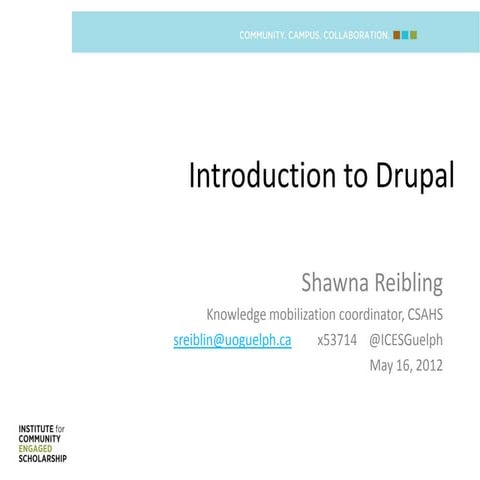 COMMUNITY. CAMPUS. COLLABORATION.

Introduction to Drupal

Shawna Reibling

Knowledge mobilization coordinator, CSAHS

sreiblin@uoguelph.ca x53714 @ICESGuelph

May 16, 2012

INSTITUTE for COMMUNITY ENGAGED SCHOLARSHIP